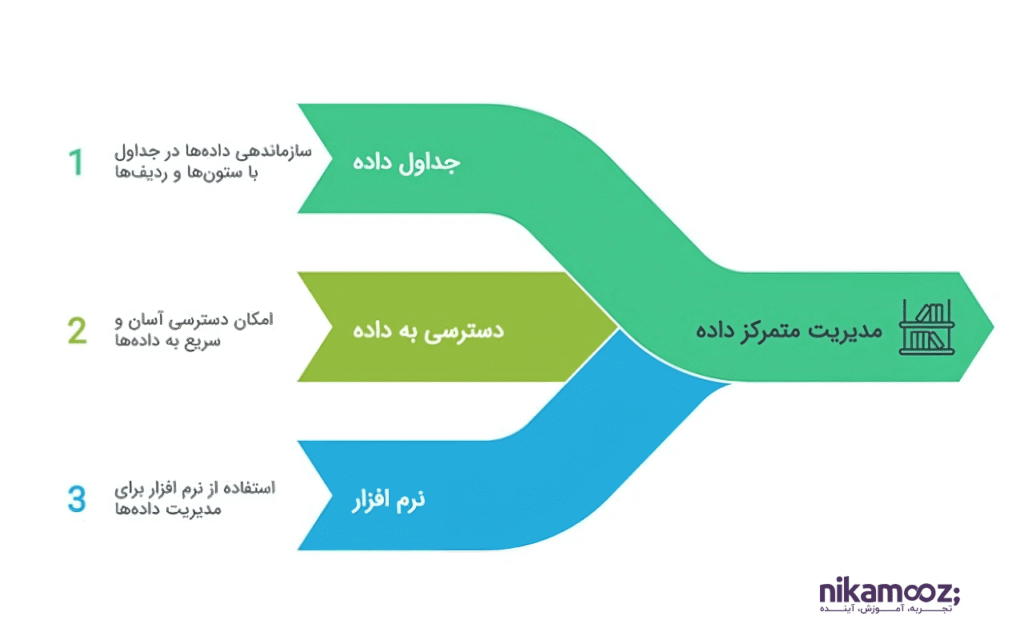 1 سازماندهی داده‌ها در جداول با ستون‌ها و ردیف‌ها

جداول داده

2 امکان دسترسی آسان و سریع به داده‌ها

دسترسی به داده

3 استفاده از نرم افزار برای مدیریت داده‌ها

نرم افزار

مدیریت متمرکز داده

nikamooz;
تجربه، آموزش، آینده